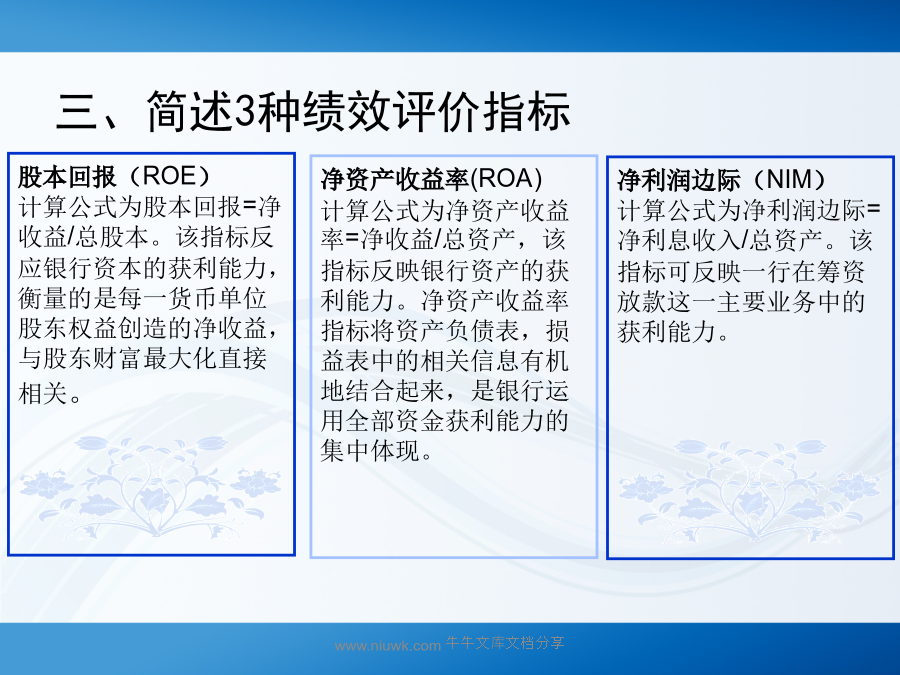 三、简述3种绩效评价指标

股本回报（ROE）
计算公式为股本回报=净收益/总股本。该指标反应银行资本的获利能力，衡量的是每一货币单位股东权益创造的净收益，与股东财富最大化直接相关。

净资产收益率(ROA)
计算公式为净资产收益率=净收益/总资产，该指标反映银行资产的获利能力。净资产收益率指标将资产负债表，损益表中的相关信息有机地结合起来，是银行运用全部资金获利能力的集中体现。

净利润边际（NIM）
计算公式为净利润边际=净利息收入/总资产。该指标可反映一行在筹资放款这一主要业务中的获利能力。

www.niuwk.com 牛牛文库文档分享